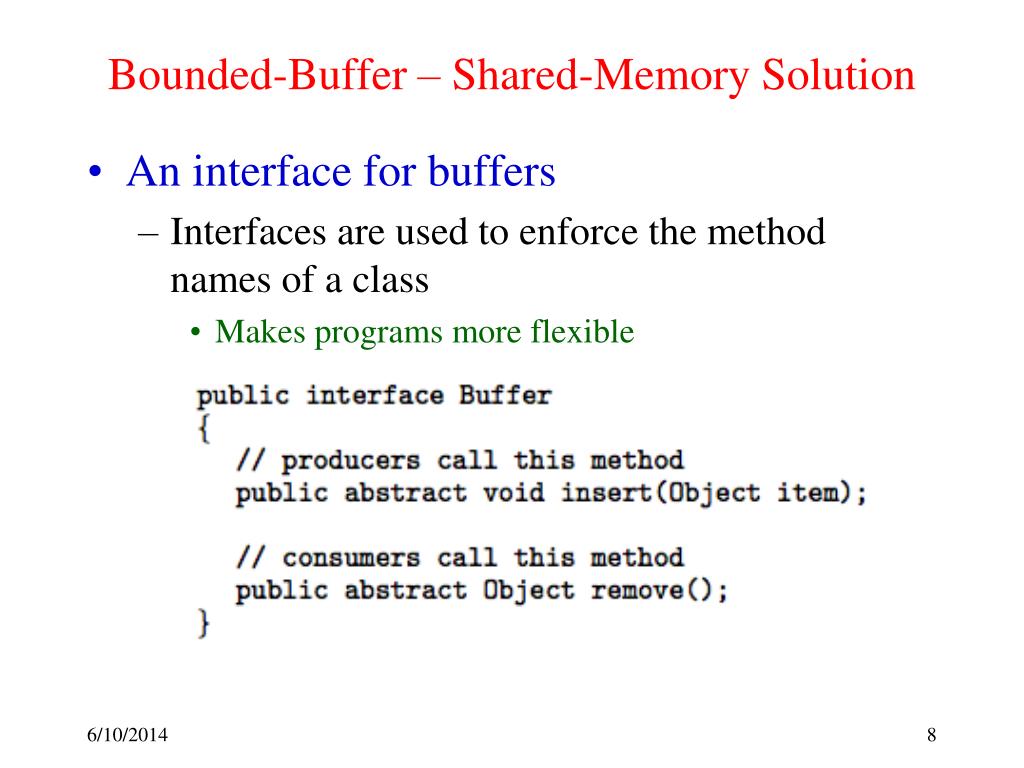 Bounded-Buffer – Shared-Memory Solution

• An interface for buffers
– Interfaces are used to enforce the method names of a class
• Makes programs more flexible

public interface Buffer
{
  // producers call this method
  public abstract void insert(Object item);

  // consumers call this method
  public abstract Object remove();
}

6/10/2014

8